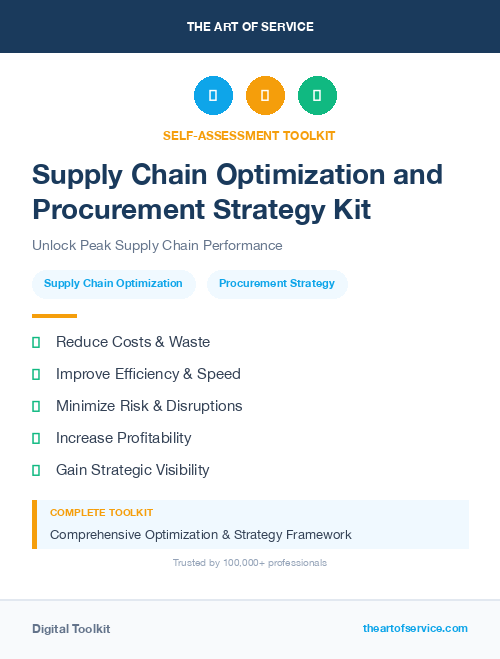 THE ART OF SERVICE

SELF-ASSESSMENT TOOLKIT

Supply Chain Optimization and Procurement Strategy Kit

Unlock Peak Supply Chain Performance

Supply Chain Optimization

Procurement Strategy

Reduce Costs & Waste

Improve Efficiency & Speed

Minimize Risk & Disruptions

Increase Profitability

Gain Strategic Visibility

COMPLETE TOOLKIT

Comprehensive Optimization & Strategy Framework

Trusted by 100,000+ professionals

Digital Toolkit

theartofservice.com